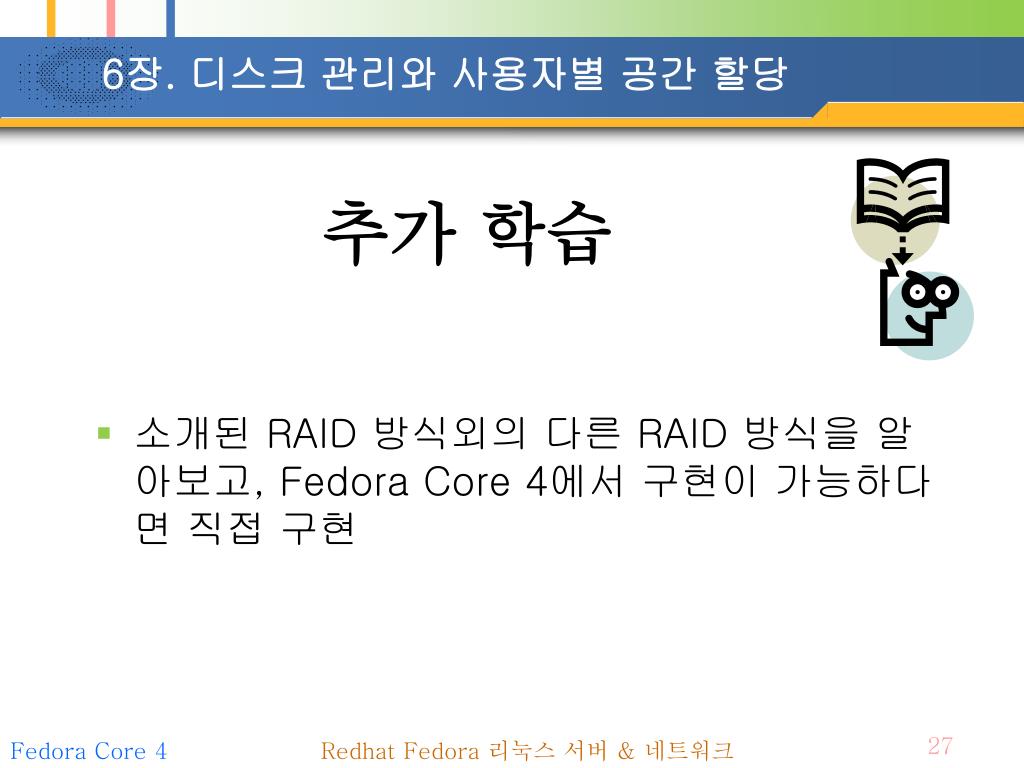 6장. 디스크 관리와 사용자별 공간 할당

추가 학습

▪ 소개된 RAID 방식외의 다른 RAID 방식을 알아보고, Fedora Core 4에서 구현이 가능하다면 직접 구현

Fedora Core 4

Redhat Fedora 리눅스 서버 & 네트워크

27